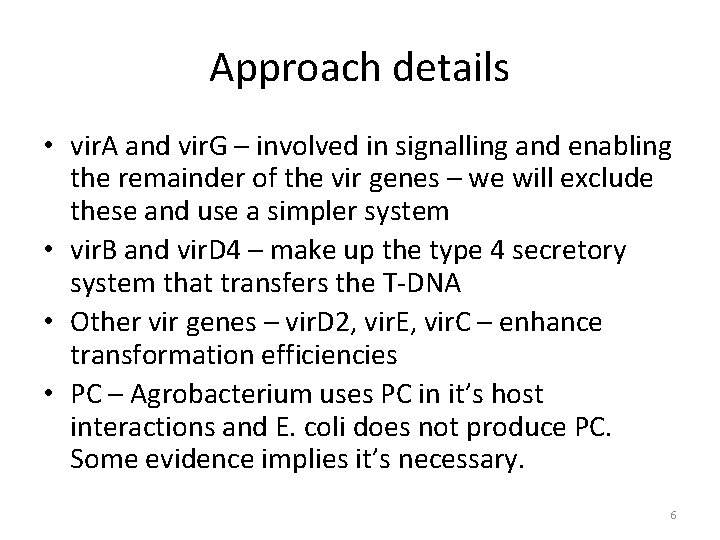 Approach details

• virA and virG – involved in signalling and enabling the remainder of the vir genes – we will exclude these and use a simpler system
• virB and virD4 – make up the type 4 secretory system that transfers the T-DNA
• Other vir genes – virD2, virE, virC – enhance transformation efficiencies
• PC – Agrobacterium uses PC in it's host interactions and E. coli does not produce PC. Some evidence implies it's necessary.

6